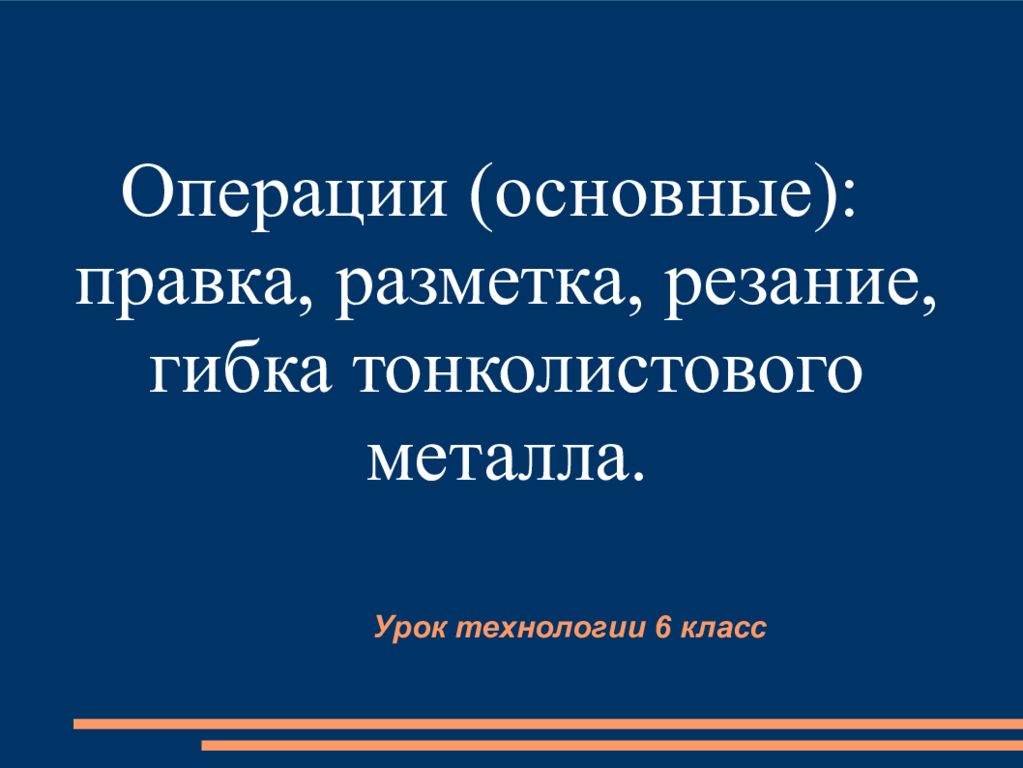 Операции (основные): правка, разметка, резание, гибка тонколистового металла.

Урок технологии 6 класс